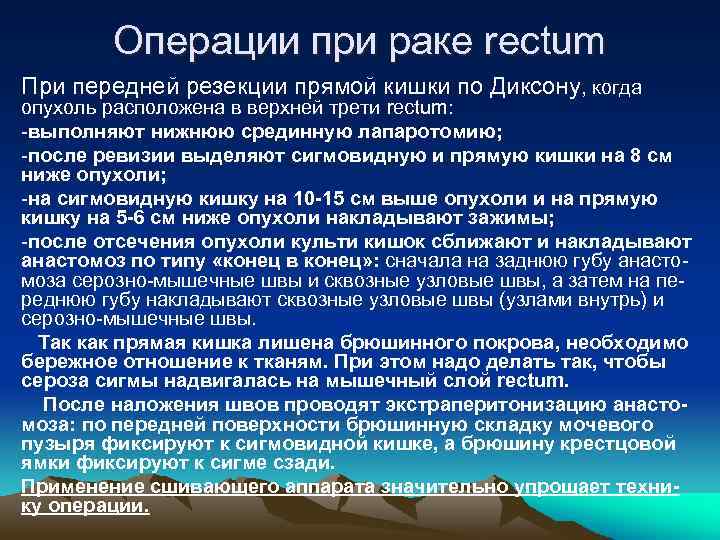 Операции при раке rectum

При передней резекции прямой кишки по Диксону, когда опухоль расположена в верхней трети rectum:

-выполняют нижнюю срединную лапаротомию;

-после ревизии выделяют сигмовидную и прямую кишки на 8 см ниже опухоли;

-на сигмовидную кишку на 10-15 см выше опухоли и на прямую кишку на 5-6 см ниже опухоли накладывают зажимы;

-после отсечения опухоли культи кишок сближают и накладывают анастомоз по типу «конец в конец»: сначала на заднюю губу анастомоза серозно-мышечные швы и сквозные узловые швы, а затем на переднюю губу накладывают сквозные узловые швы (узлами внутрь) и серозно-мышечные швы.

Так как прямая кишка лишена брюшинного покрова, необходимо бережное отношение к тканям. При этом надо делать так, чтобы сероза сигмы надвигалась на мышечный слой rectum.

После наложения швов проводят экстраперитонизацию анастомоза: по передней поверхности брюшинную складку мочевого пузыря фиксируют к сигмовидной кишке, а брюшину крестцовой ямки фиксируют к сигме сзади.

Применение сшивающего аппарата значительно упрощает технику операции.